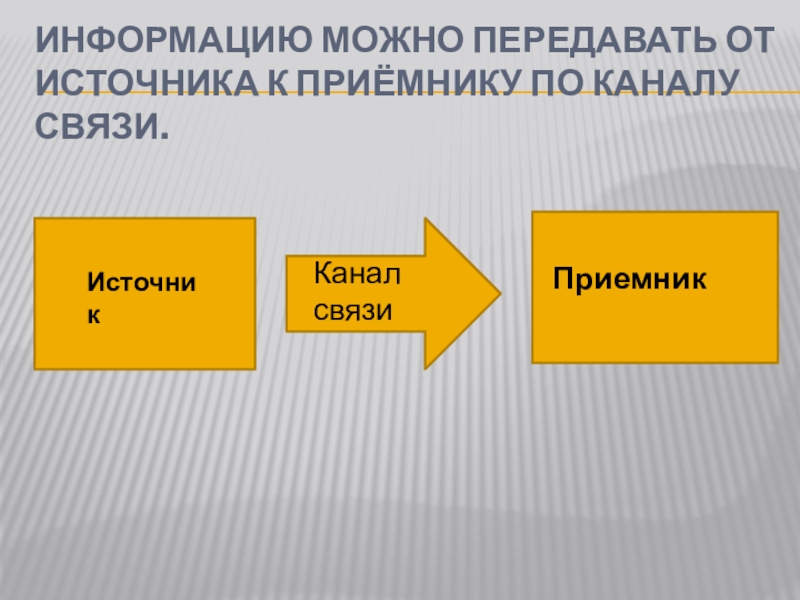 ИНФОРМАЦИЮ МОЖНО ПЕРЕДАВАТЬ ОТ ИСТОЧНИКА К ПРИЁМНИКУ ПО КАНАЛУ СВЯЗИ.

Источник

Канал связи

Приемник